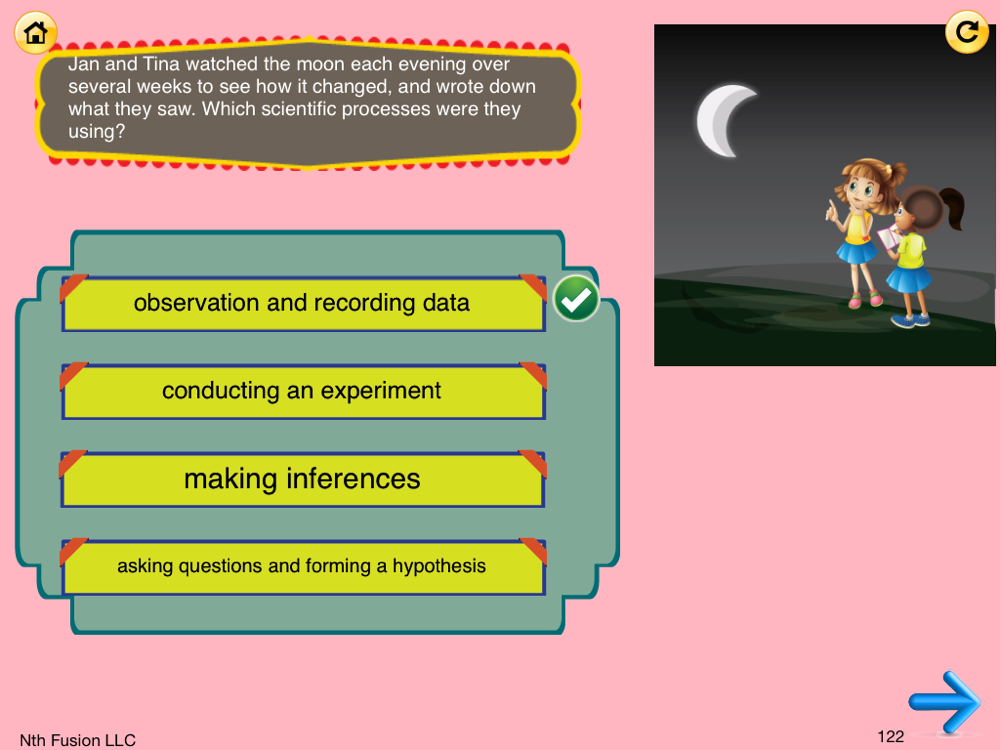 Jan and Tina watched the moon each evening over several weeks to see how it changed, and wrote down what they saw. Which scientific processes were they using?

observation and recording data

conducting an experiment

making inferences

asking questions and forming a hypothesis

Nth Fusion LLC

122